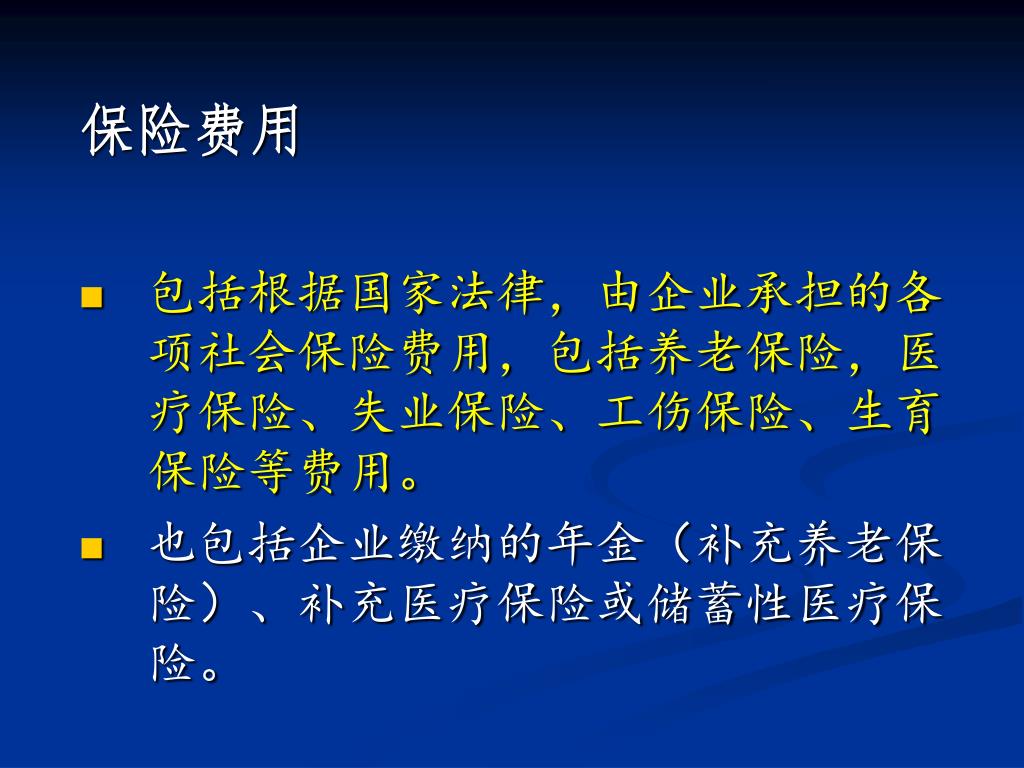 保险费用

■ 包括根据国家法律，由企业承担的各项社会保险费用，包括养老保险，医疗保险、失业保险、工伤保险、生育保险等费用。

■ 也包括企业缴纳的年金（补充养老保险）、补充医疗保险或储蓄性医疗保险。